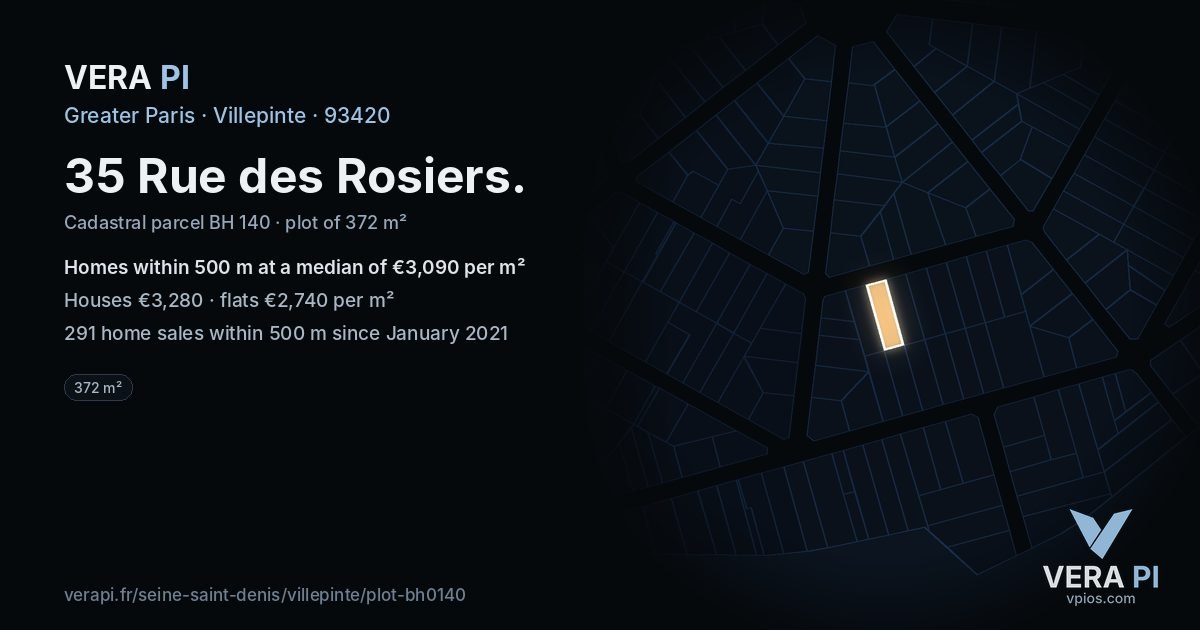 VERA PI

Greater Paris · Villepinte · 93420

35 Rue des Rosiers.

Cadastral parcel BH 140 · plot of 372 m²

Homes within 500 m at a median of €3,090 per m²

Houses €3,280 · flats €2,740 per m²

291 home sales within 500 m since January 2021

372 m²

verapi.fr/seine-saint-denis/villepinte/plot-bh0140

VERA PI
vpios.com